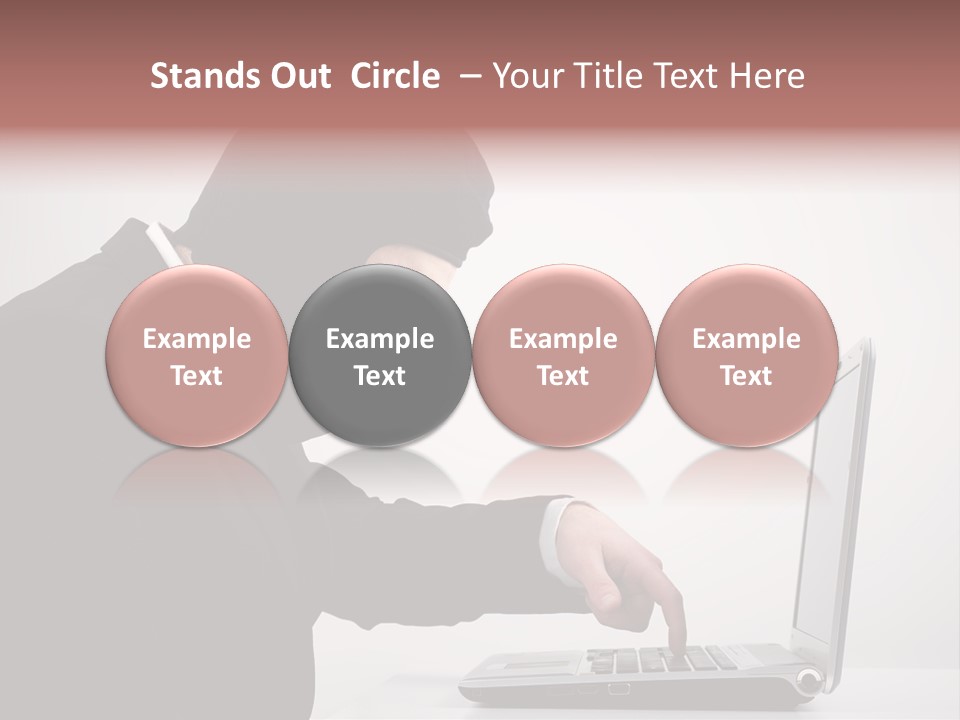 Stands Out Circle – Your Title Text Here

Example Text

Example Text

Example Text

Example Text